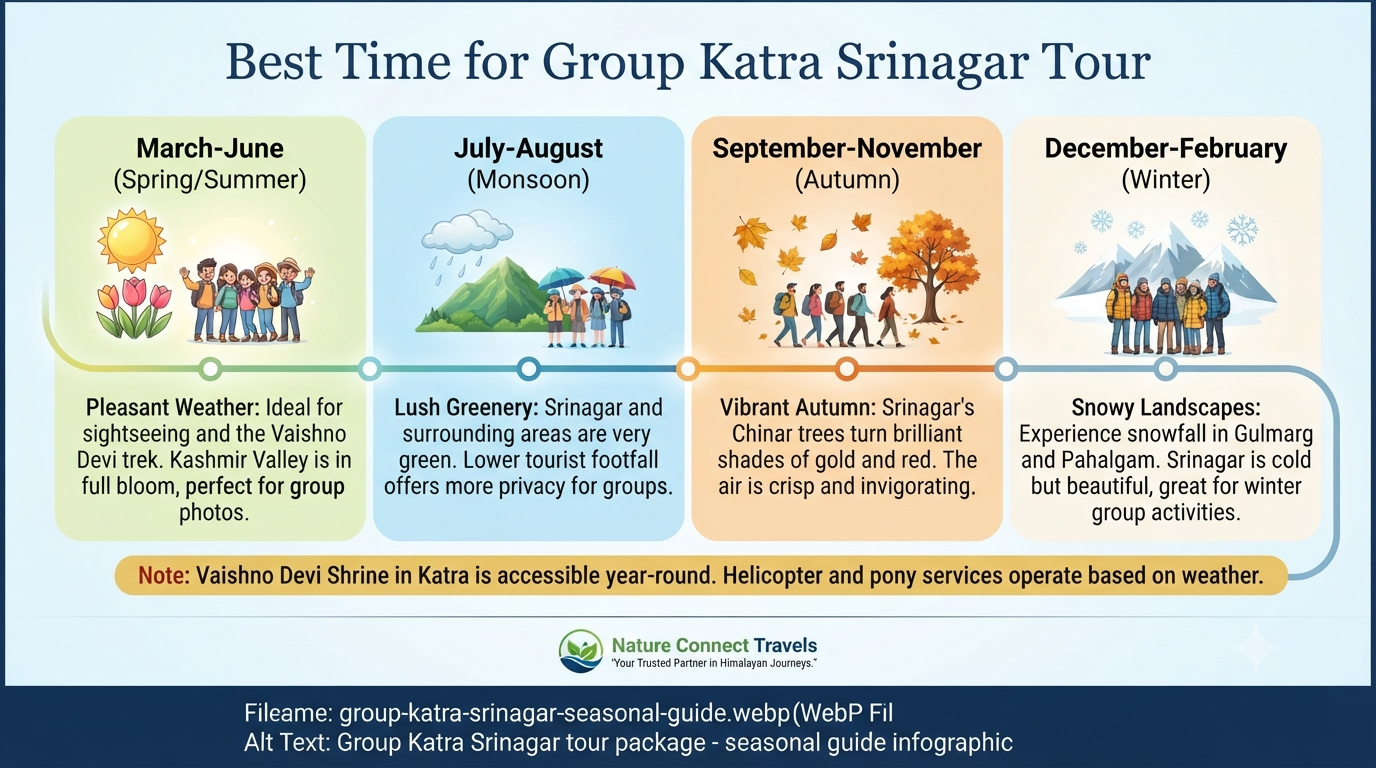 Best Time for Group Katra Srinagar Tour

March-June
(Spring/Summer)

Pleasant Weather: Ideal for sightseeing and the Vaishno Devi trek. Kashmir Valley is in full bloom, perfect for group photos.

July-August
(Monsoon)

Lush Greenery: Srinagar and surrounding areas are very green. Lower tourist footfall offers more privacy for groups.

September-November
(Autumn)

Vibrant Autumn: Srinagar's Chinar trees turn brilliant shades of gold and red. The air is crisp and invigorating.

December-February
(Winter)

Snowy Landscapes: Experience snowfall in Gulmarg and Pahalgam. Srinagar is cold but beautiful, great for winter group activities.

Note: Vaishno Devi Shrine in Katra is accessible year-round. Helicopter and pony services operate based on weather.

Nature Connect Travels
"Your Trusted Partner in Himalayan Journeys."

Fileame: group-katra-srinagar-seasonal-guide.webp(WebP Fil
Alt Text: Group Katra Srinagar tour package - seasonal guide infographic